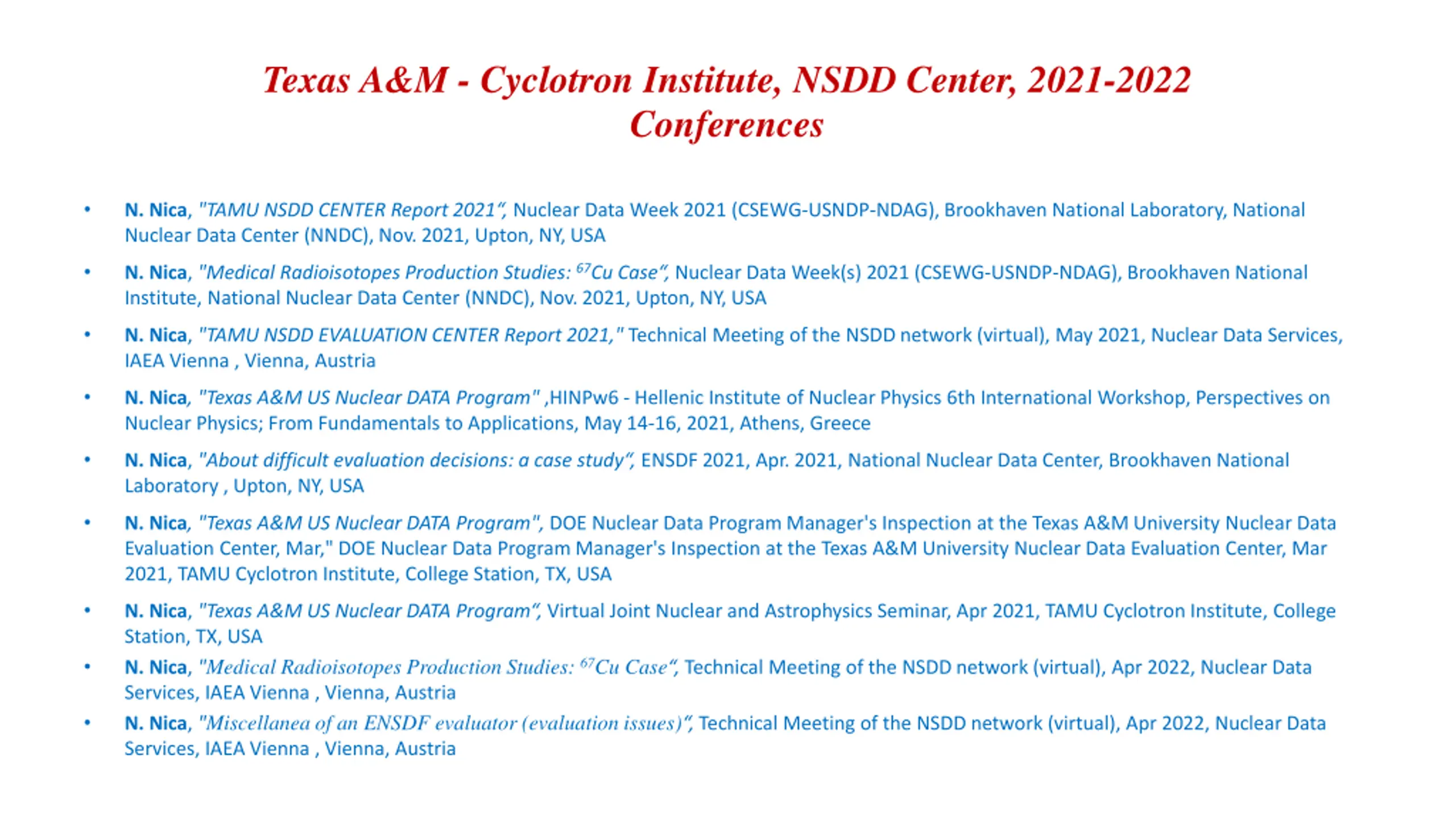 Texas A&M - Cyclotron Institute, NSDD Center, 2021-2022
Conferences

• N. Nica, "TAMU NSDD CENTER Report 2021", Nuclear Data Week 2021 (CSEWG-USNDP-NDAG), Brookhaven National Laboratory, National Nuclear Data Center (NNDC), Nov. 2021, Upton, NY, USA

• N. Nica, "Medical Radioisotopes Production Studies: $^{67}$Cu Case", Nuclear Data Week(s) 2021 (CSEWG-USNDP-NDAG), Brookhaven National Institute, National Nuclear Data Center (NNDC), Nov. 2021, Upton, NY, USA

• N. Nica, "TAMU NSDD EVALUATION CENTER Report 2021," Technical Meeting of the NSDD network (virtual), May 2021, Nuclear Data Services, IAEA Vienna , Vienna, Austria

• N. Nica, "Texas A&M US Nuclear DATA Program" ,HINPw6 - Hellenic Institute of Nuclear Physics 6th International Workshop, Perspectives on Nuclear Physics; From Fundamentals to Applications, May 14-16, 2021, Athens, Greece

• N. Nica, "About difficult evaluation decisions: a case study", ENSDF 2021, Apr. 2021, National Nuclear Data Center, Brookhaven National Laboratory , Upton, NY, USA

• N. Nica, "Texas A&M US Nuclear DATA Program", DOE Nuclear Data Program Manager's Inspection at the Texas A&M University Nuclear Data Evaluation Center, Mar," DOE Nuclear Data Program Manager's Inspection at the Texas A&M University Nuclear Data Evaluation Center, Mar 2021, TAMU Cyclotron Institute, College Station, TX, USA

• N. Nica, "Texas A&M US Nuclear DATA Program", Virtual Joint Nuclear and Astrophysics Seminar, Apr 2021, TAMU Cyclotron Institute, College Station, TX, USA

• N. Nica, "Medical Radioisotopes Production Studies: $^{67}$Cu Case", Technical Meeting of the NSDD network (virtual), Apr 2022, Nuclear Data Services, IAEA Vienna , Vienna, Austria

• N. Nica, "Miscellanea of an ENSDF evaluator (evaluation issues)", Technical Meeting of the NSDD network (virtual), Apr 2022, Nuclear Data Services, IAEA Vienna , Vienna, Austria